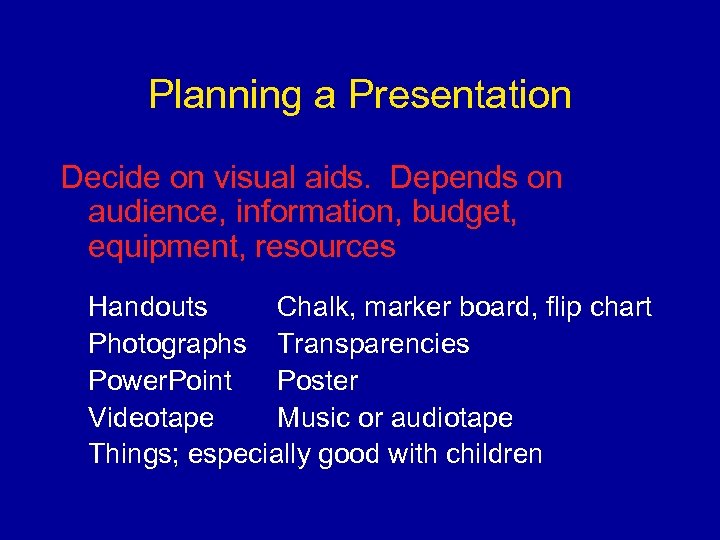 Planning a Presentation

Decide on visual aids. Depends on audience, information, budget, equipment, resources

Handouts
Photographs
PowerPoint
Videotape

Chalk, marker board, flip chart
Transparencies
Poster
Music or audiotape

Things; especially good with children